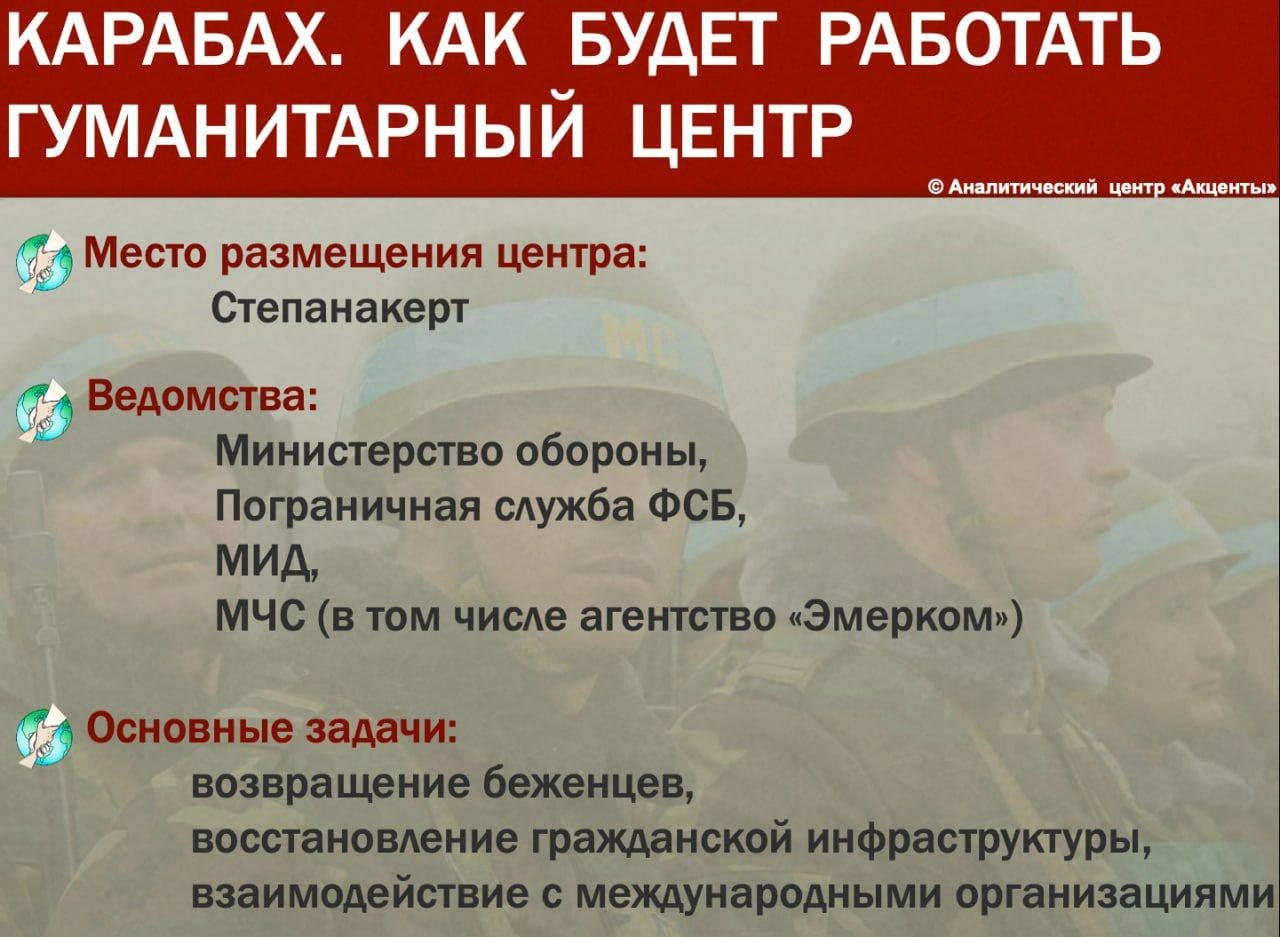 КАРАБАХ. КАК БУДЕТ РАБОТАТЬ ГУМАНИТАРНЫЙ ЦЕНТР

© Аналитический центр «Акценты»

Место размещения центра:
Степанакерт

Ведомства:
Министерство обороны,
Пограничная служба ФСБ,
МИД,
МЧС (в том числе агентство «Эмерком»)

Основные задачи:
возвращение беженцев,
восстановление гражданской инфраструктуры,
взаимодействие с международными организациями